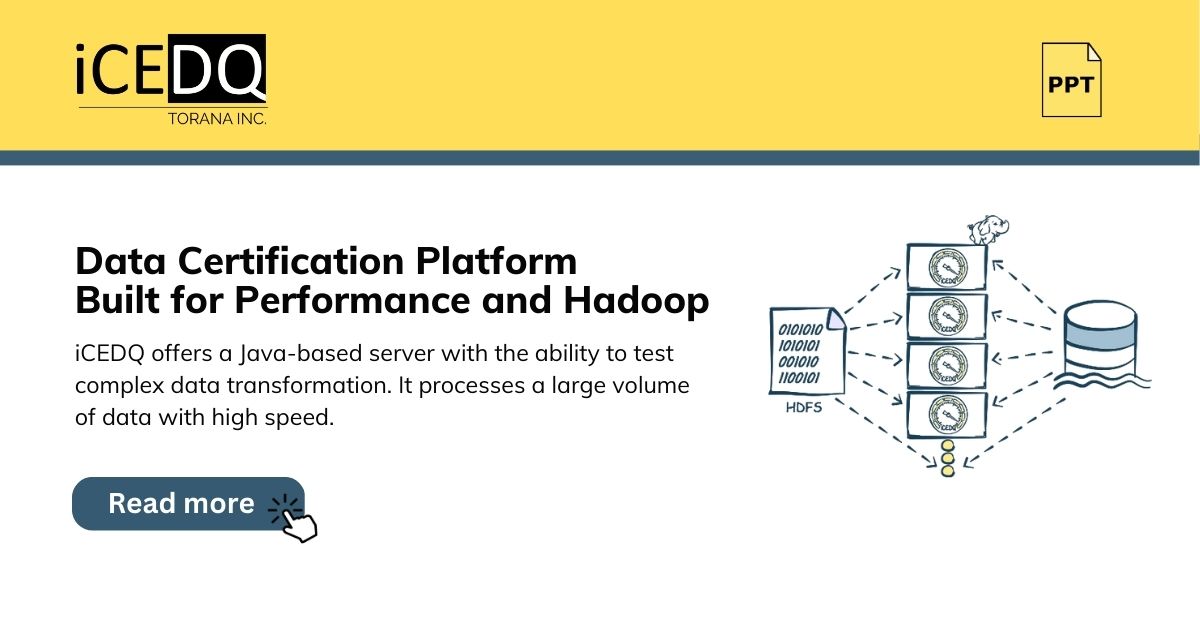 iCEDQ
TORANA INC.

PPT

Data Certification Platform
Built for Performance and Hadoop

iCEDQ offers a Java-based server with the ability to test complex data transformation. It processes a large volume of data with high speed.

Read more

0101010
1010101
001010
1100101
HDFS

iCEDQ
iCEDQ
iCEDQ
iCEDQ